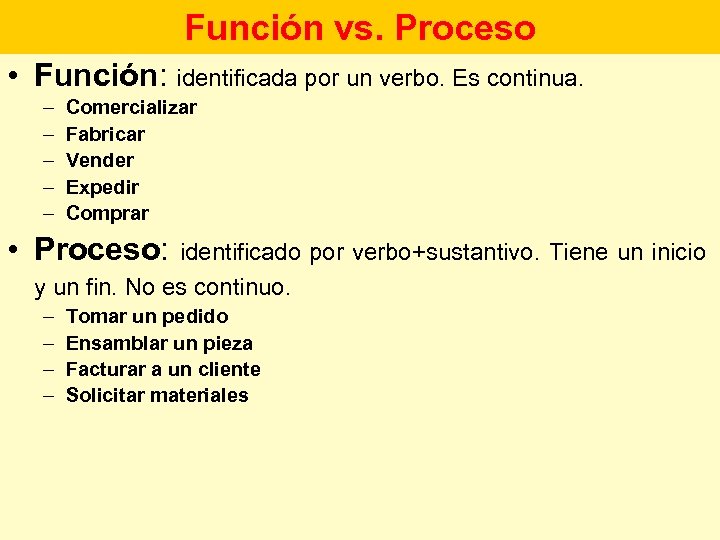 Función vs. Proceso

• Función: identificada por un verbo. Es continua.
– Comercializar
– Fabricar
– Vender
– Expedir
– Comprar

• Proceso: identificado por verbo+sustantivo. Tiene un inicio y un fin. No es continuo.
– Tomar un pedido
– Ensamblar un pieza
– Facturar a un cliente
– Solicitar materiales